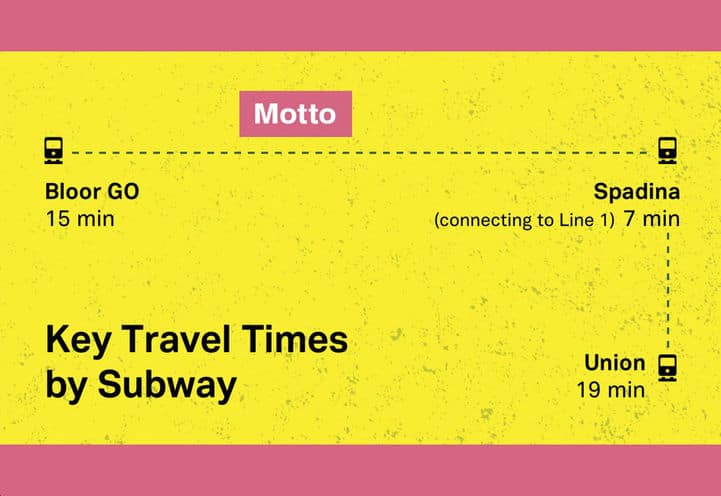 Motto

Bloor GO
15 min

Spadina
(connecting to Line 1) 7 min

Key Travel Times by Subway

Union
19 min